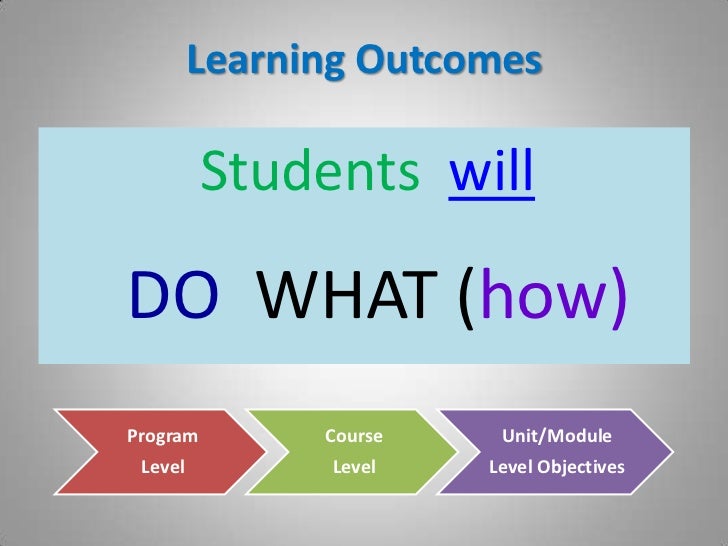 Learning Outcomes

Students will

DO WHAT (how)

Program Level

Course Level

Unit/Module Level Objectives